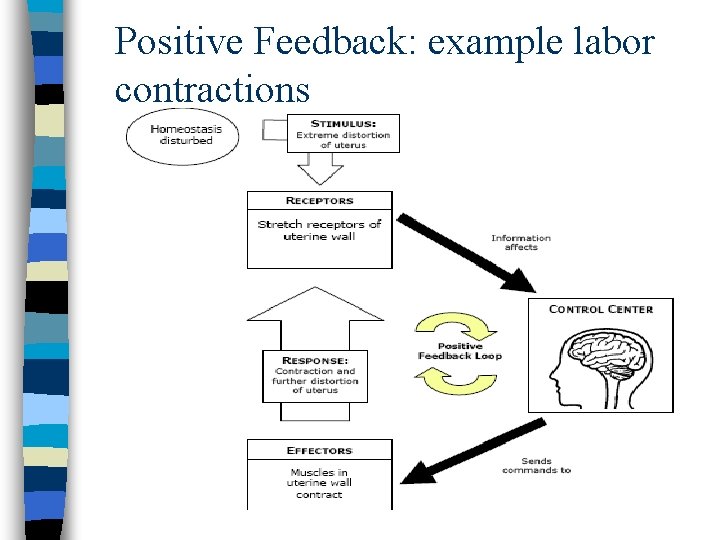 Positive Feedback: example labor contractions

Homeostasis disturbed

STIMULUS:
Extreme distortion of uterus

RECEPTORS
Stretch receptors of uterine wall

Information affects

CONTROL CENTER

Positive Feedback Loop

RESPONSE:
Contraction and further distortion of uterus

EFFECTORS
Muscles in uterine wall contract

Sends commands to